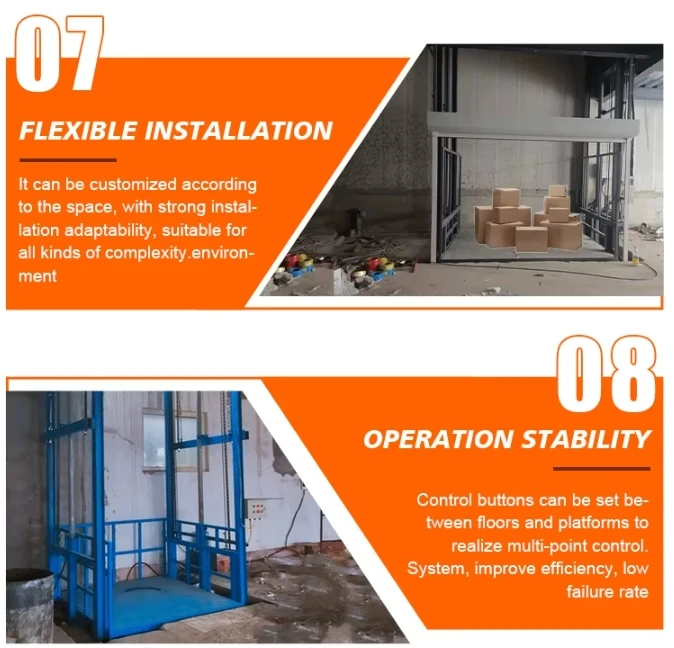 07

FLEXIBLE INSTALLATION

It can be customized according to the space, with strong installation adaptability, suitable for all kinds of complexity.environment

08

OPERATION STABILITY

Control buttons can be set between floors and platforms to realize multi-point control. System, improve efficiency, low failure rate